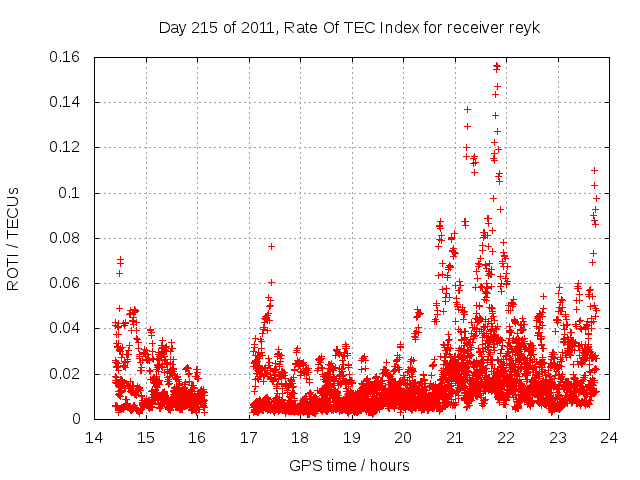 Day 215 of 2011, Rate Of TEC Index for receiver reyk

ROTI / TECUs

0.16
0.14
0.12
0.1
0.08
0.06
0.04
0.02
0

14 15 16 17 18 19 20 21 22 23 24

GPS time / hours